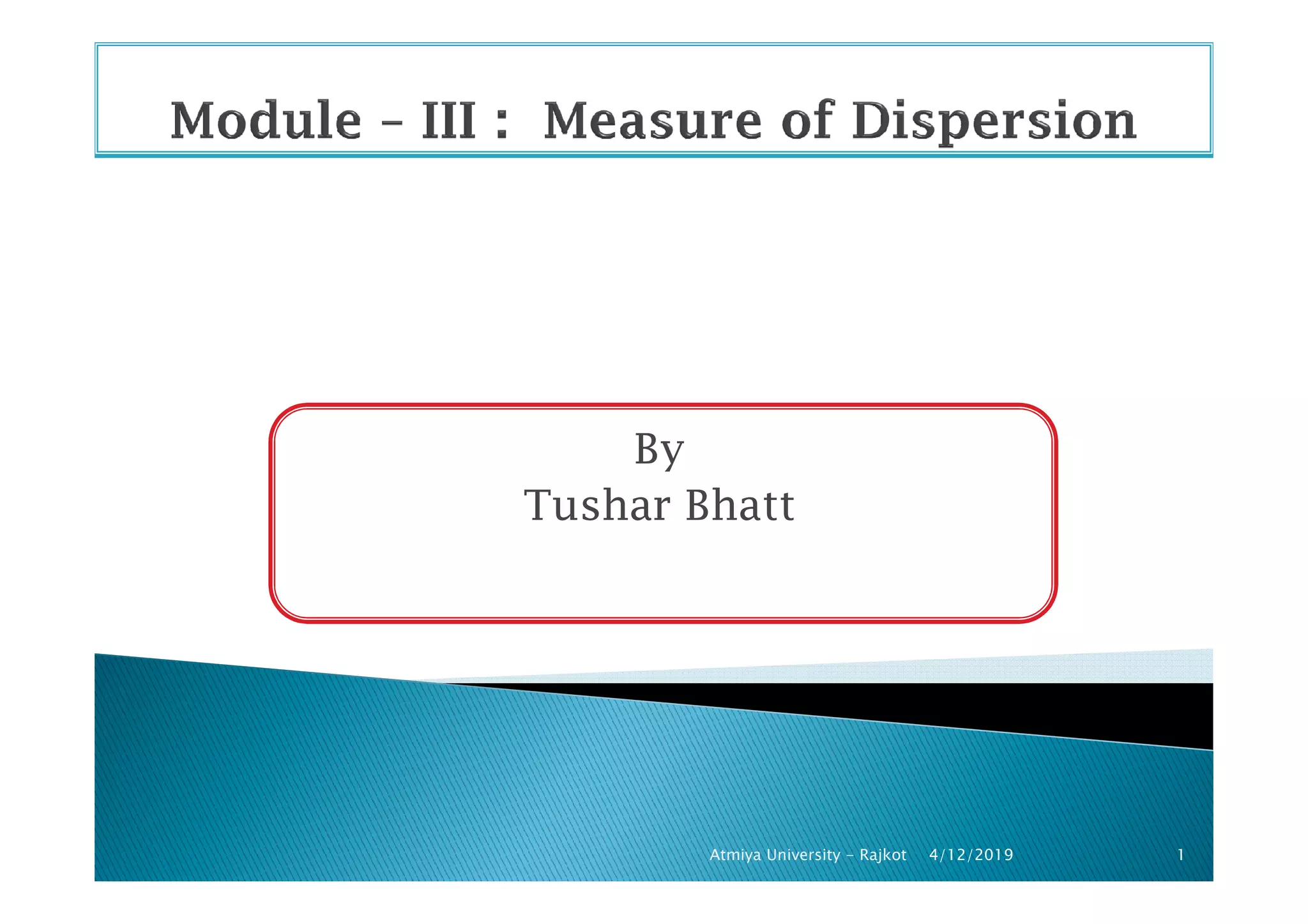 Module – III : Measure of Dispersion

By
Tushar Bhatt

Atmiya University – Rajkot 4/12/2019 1